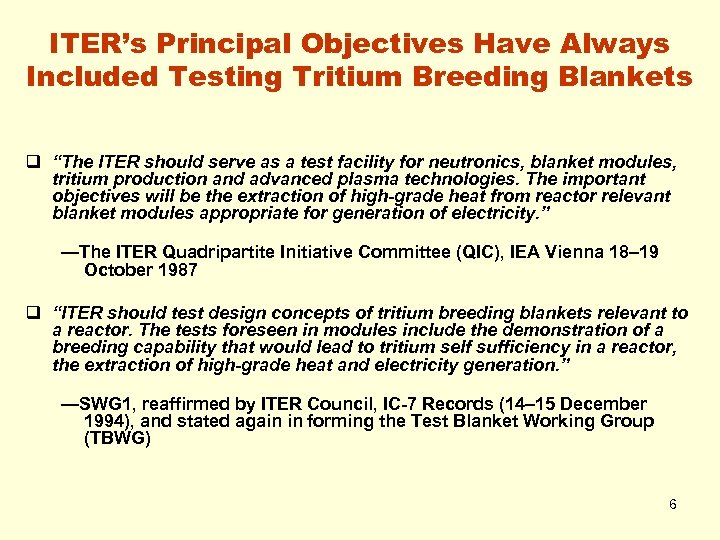 ITER's Principal Objectives Have Always Included Testing Tritium Breeding Blankets

❑ "The ITER should serve as a test facility for neutronics, blanket modules, tritium production and advanced plasma technologies. The important objectives will be the extraction of high-grade heat from reactor relevant blanket modules appropriate for generation of electricity."

—The ITER Quadripartite Initiative Committee (QIC), IEA Vienna 18–19 October 1987

❑ "ITER should test design concepts of tritium breeding blankets relevant to a reactor. The tests foreseen in modules include the demonstration of a breeding capability that would lead to tritium self sufficiency in a reactor, the extraction of high-grade heat and electricity generation."

—SWG1, reaffirmed by ITER Council, IC-7 Records (14–15 December 1994), and stated again in forming the Test Blanket Working Group (TBWG)

6